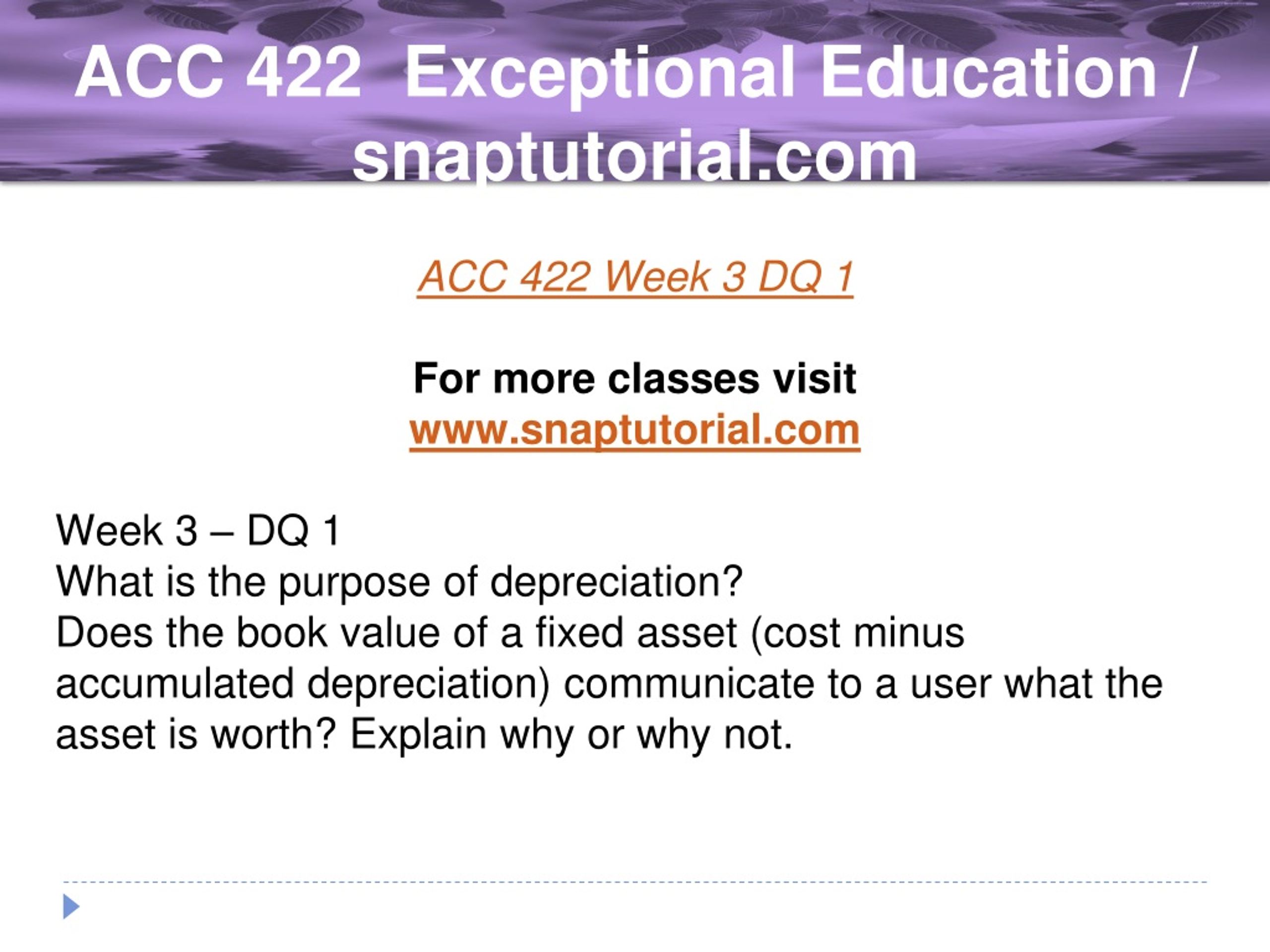 ACC 422 Exceptional Education / snaptutorial.com

ACC 422 Week 3 DQ 1

For more classes visit
www.snaptutorial.com

Week 3 – DQ 1
What is the purpose of depreciation?
Does the book value of a fixed asset (cost minus accumulated depreciation) communicate to a user what the asset is worth? Explain why or why not.